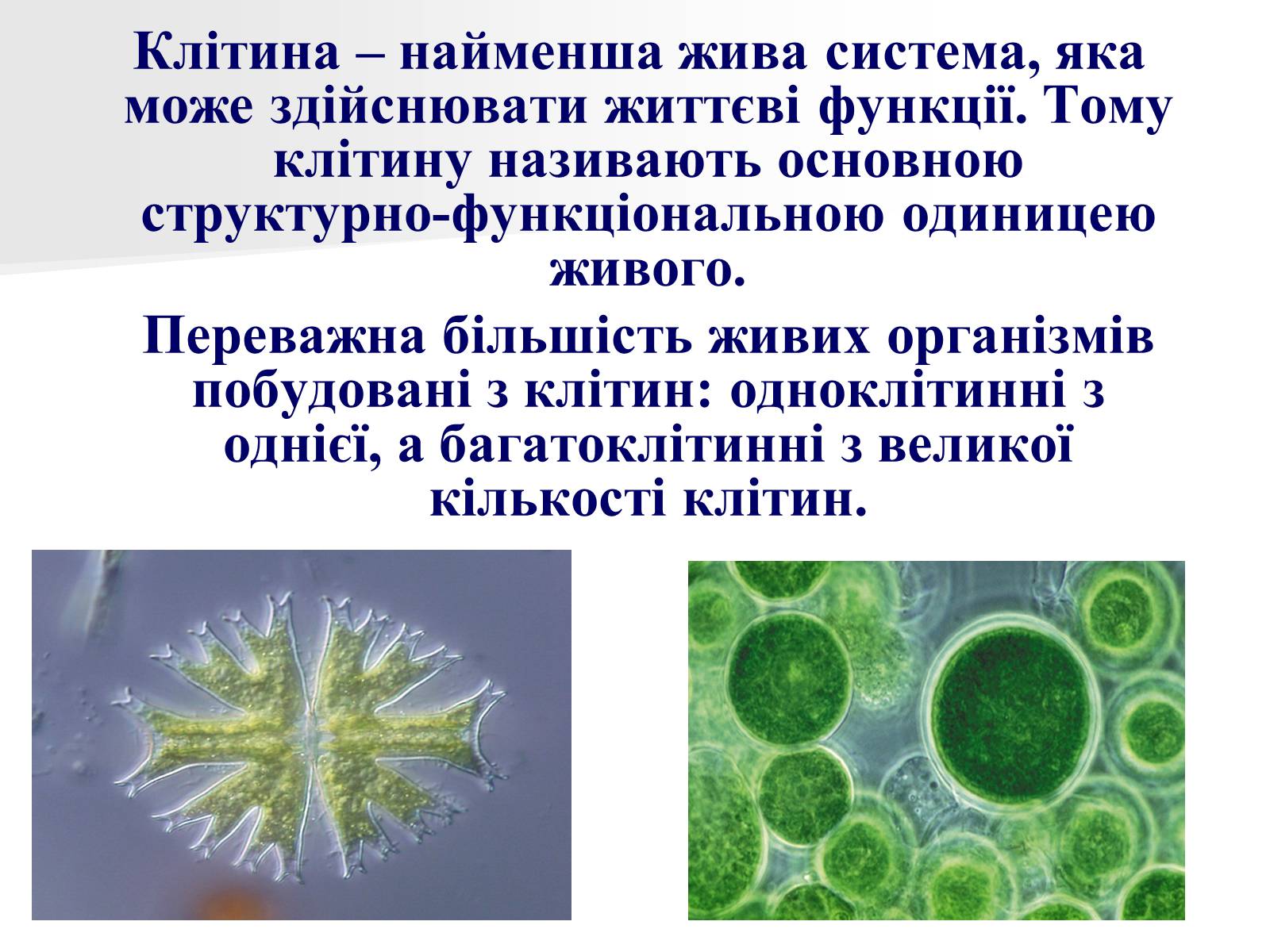 Клітина – найменша жива система, яка може здійснювати життєві функції. Тому клітину називають основною структурно-функціональною одиницею живого.

Переважна більшість живих організмів побудовані з клітин: одноклітинні з однієї, а багатоклітинні з великої кількості клітин.